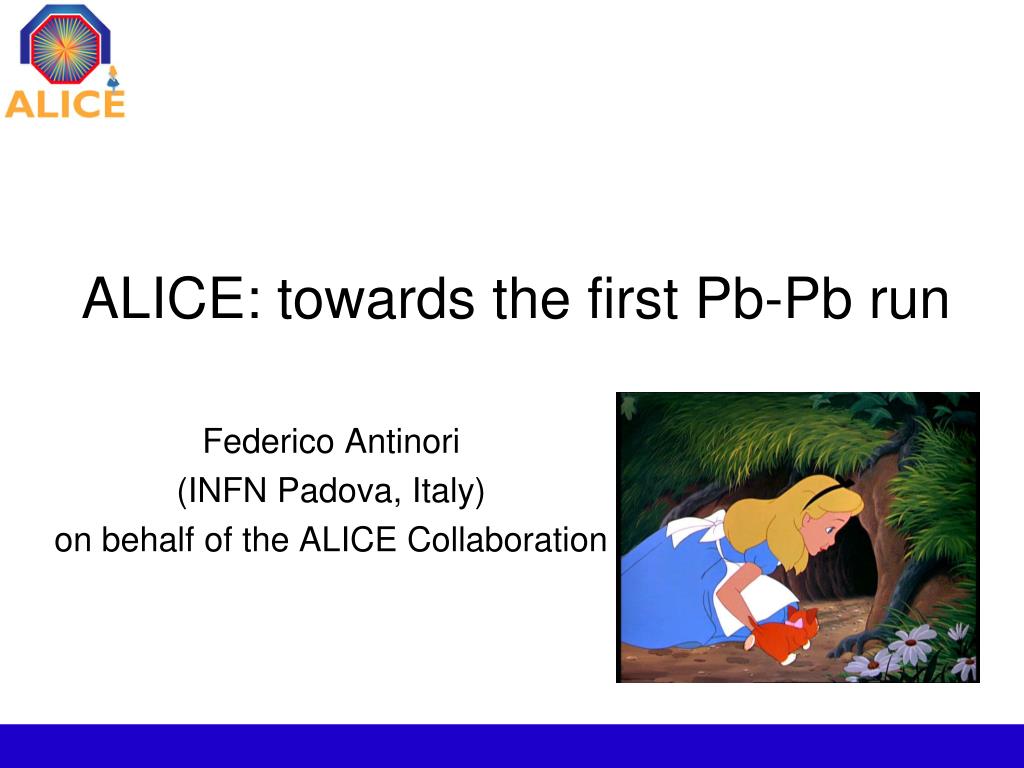 ALICE

ALICE: towards the first Pb-Pb run

Federico Antinori
(INFN Padova, Italy)
on behalf of the ALICE Collaboration